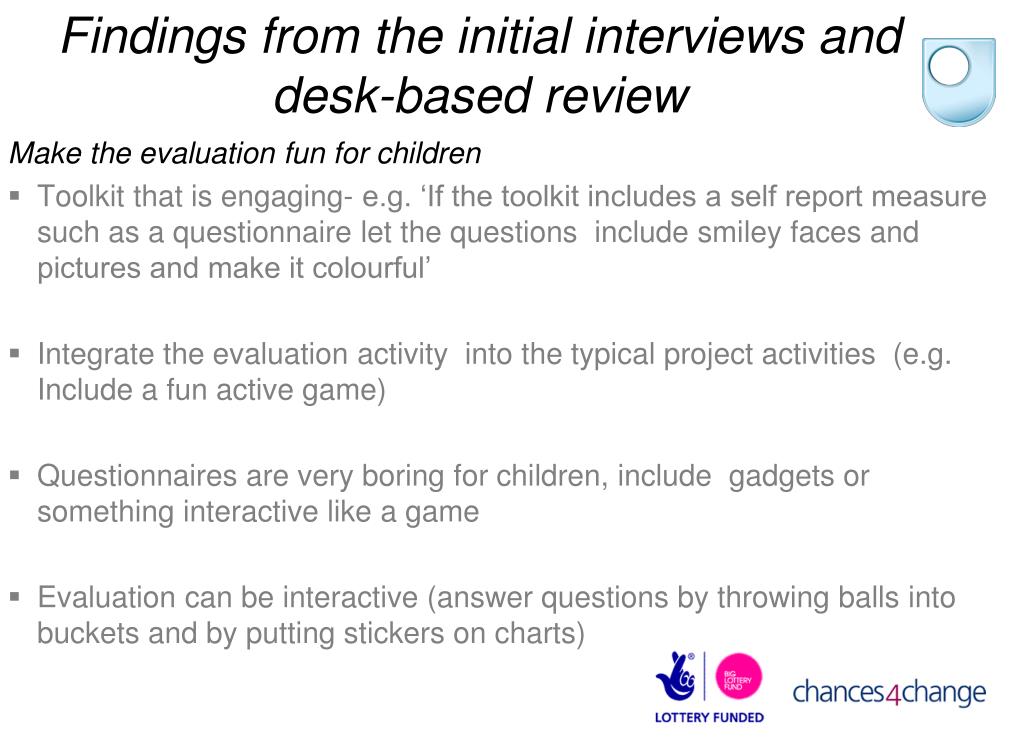 Findings from the initial interviews and desk-based review

Make the evaluation fun for children

▪ Toolkit that is engaging- e.g. ‘If the toolkit includes a self report measure such as a questionnaire let the questions include smiley faces and pictures and make it colourful’

▪ Integrate the evaluation activity into the typical project activities (e.g. Include a fun active game)

▪ Questionnaires are very boring for children, include gadgets or something interactive like a game

▪ Evaluation can be interactive (answer questions by throwing balls into buckets and by putting stickers on charts)

BIG LOTTERY FUND
LOTTERY FUNDED

chances4change